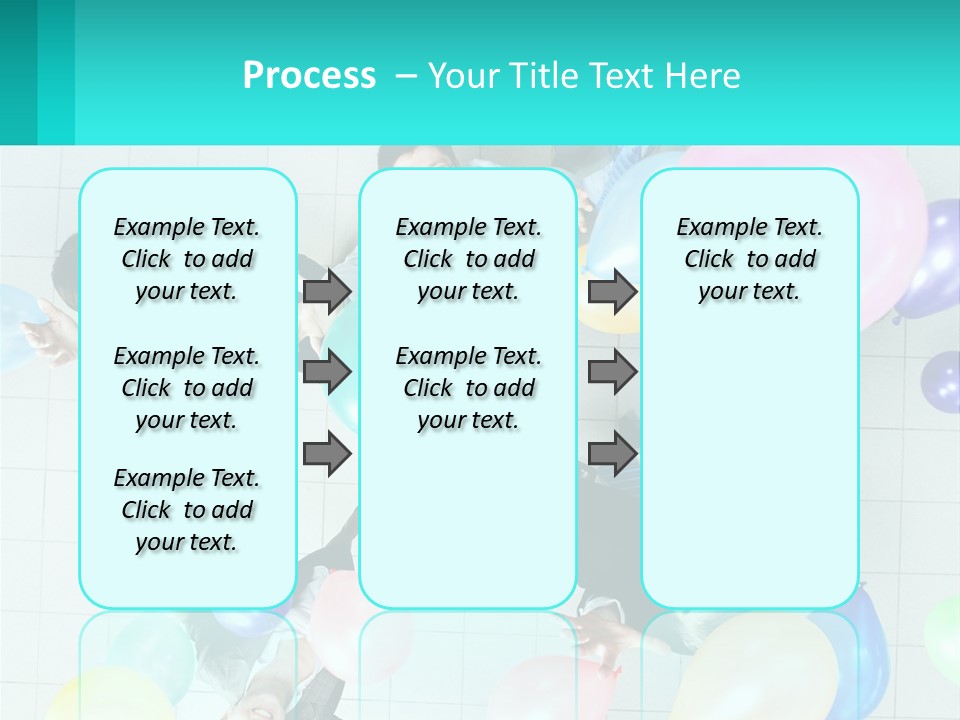 Process – Your Title Text Here

Example Text. Click to add your text.

Example Text. Click to add your text.

Example Text. Click to add your text.

Example Text. Click to add your text.

Example Text. Click to add your text.

Example Text. Click to add your text.